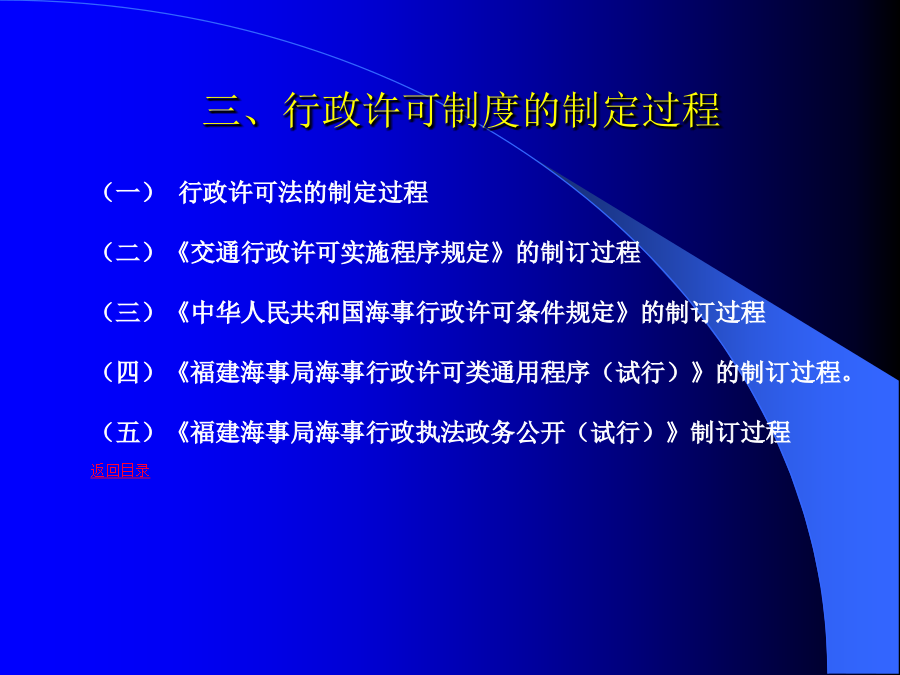 三、行政许可制度的制定过程

（一） 行政许可法的制定过程

（二）《交通行政许可实施程序规定》的制订过程

（三）《中华人民共和国海事行政许可条件规定》的制订过程

（四）《福建海事局海事行政许可类通用程序（试行）》的制订过程。

（五）《福建海事局海事行政执法政务公开（试行）》制订过程

返回目录